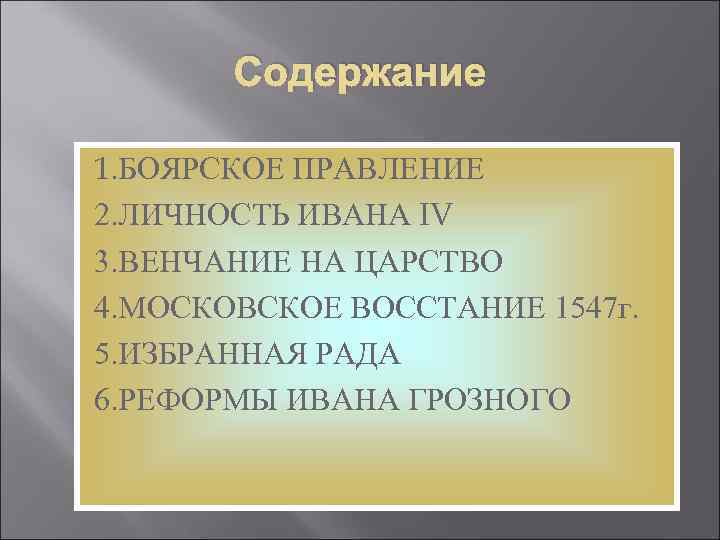 Содержание

1.БОЯРСКОЕ ПРАВЛЕНИЕ
2.ЛИЧНОСТЬ ИВАНА IV
3.ВЕНЧАНИЕ НА ЦАРСТВО
4.МОСКОВСКОЕ ВОССТАНИЕ 1547г.
5.ИЗБРАННАЯ РАДА
6.РЕФОРМЫ ИВАНА ГРОЗНОГО